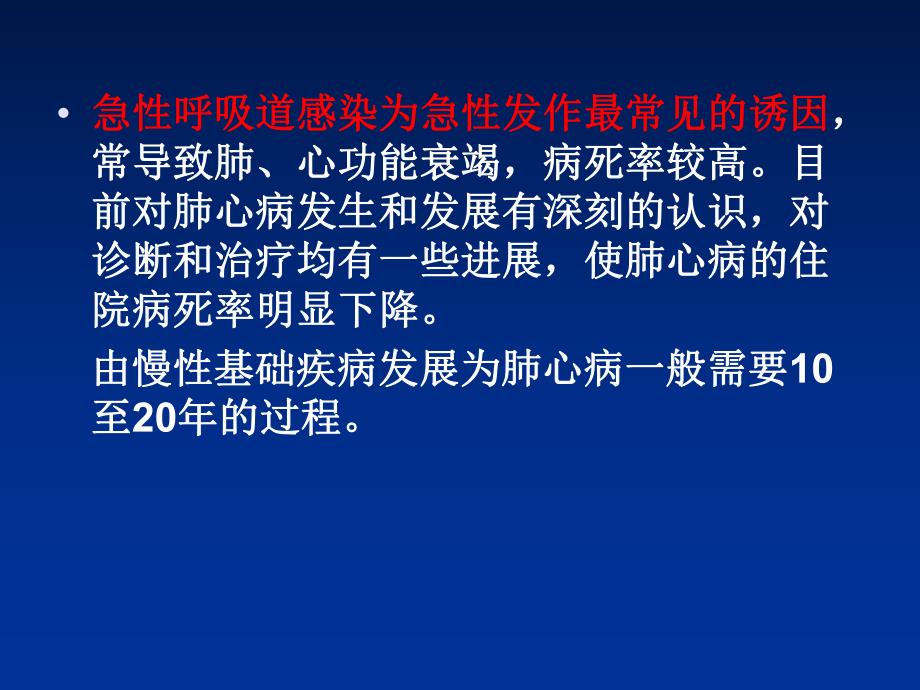 • 急性呼吸道感染为急性发作最常见的诱因，常导致肺、心功能衰竭，病死率较高。目前对肺心病发生和发展有深刻的认识，对诊断和治疗均有一些进展，使肺心病的住院病死率明显下降。

由慢性基础疾病发展为肺心病一般需要10至20年的过程。